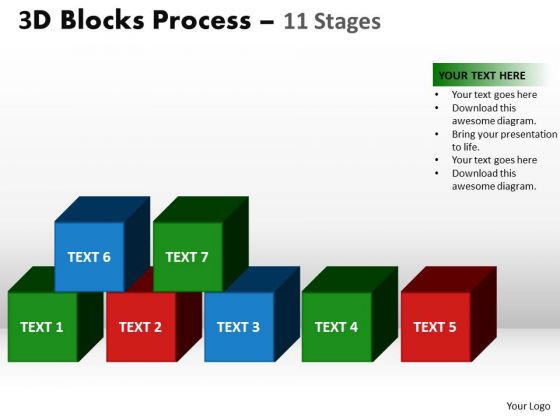 3D Blocks Process – 11 Stages

YOUR TEXT HERE
• Your text goes here
• Download this awesome diagram.
• Bring your presentation to life.
• Your text goes here
• Download this awesome diagram.

TEXT 6
TEXT 7
TEXT 1
TEXT 2
TEXT 3
TEXT 4
TEXT 5

Your Logo